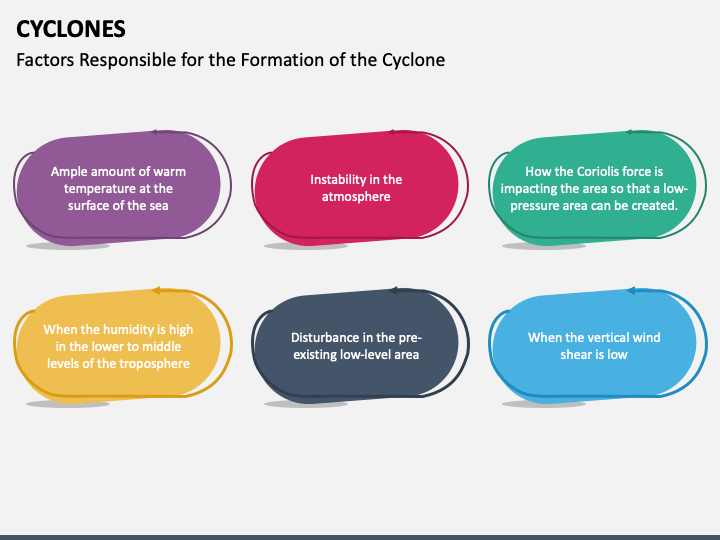 CYCLONES

Factors Responsible for the Formation of the Cyclone

Ample amount of warm temperature at the surface of the sea

Instability in the atmosphere

How the Coriolis force is impacting the area so that a low-pressure area can be created.

When the humidity is high in the lower to middle levels of the troposphere

Disturbance in the pre-existing low-level area

When the vertical wind shear is low